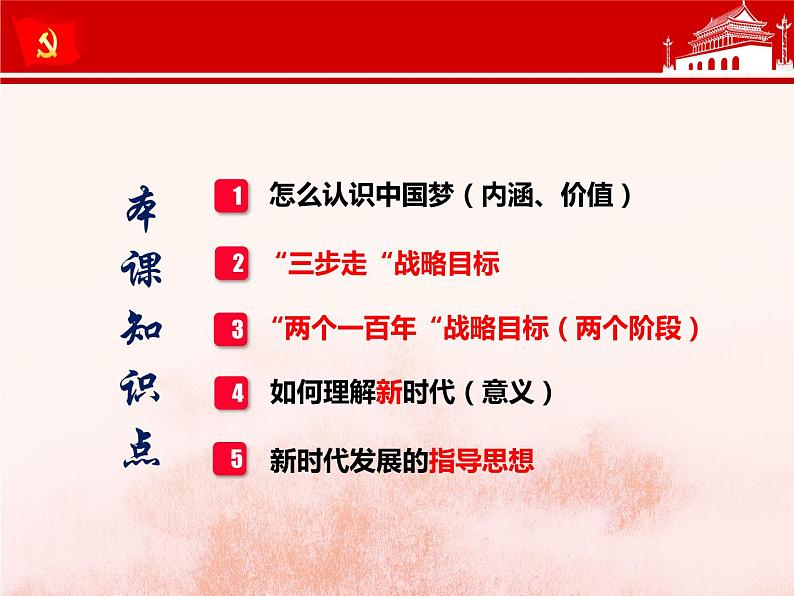 本课知识点

1 怎么认识中国梦（内涵、价值）

2 “三步走“战略目标

3 “两个一百年“战略目标（两个阶段）

4 如何理解新时代（意义）

5 新时代发展的指导思想